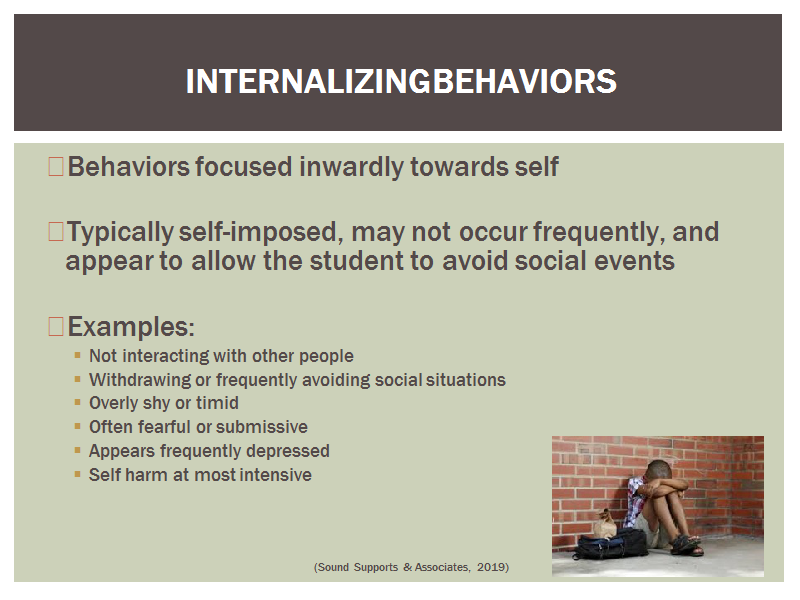 INTERNALIZINGBEHAVIORS

Behaviors focused inwardly towards self

Typically self-imposed, may not occur frequently, and appear to allow the student to avoid social events

Examples:
- Not interacting with other people
- Withdrawing or frequently avoiding social situations
- Overly shy or timid
- Often fearful or submissive
- Appears frequently depressed
- Self harm at most intensive

(Sound Supports & Associates, 2019)